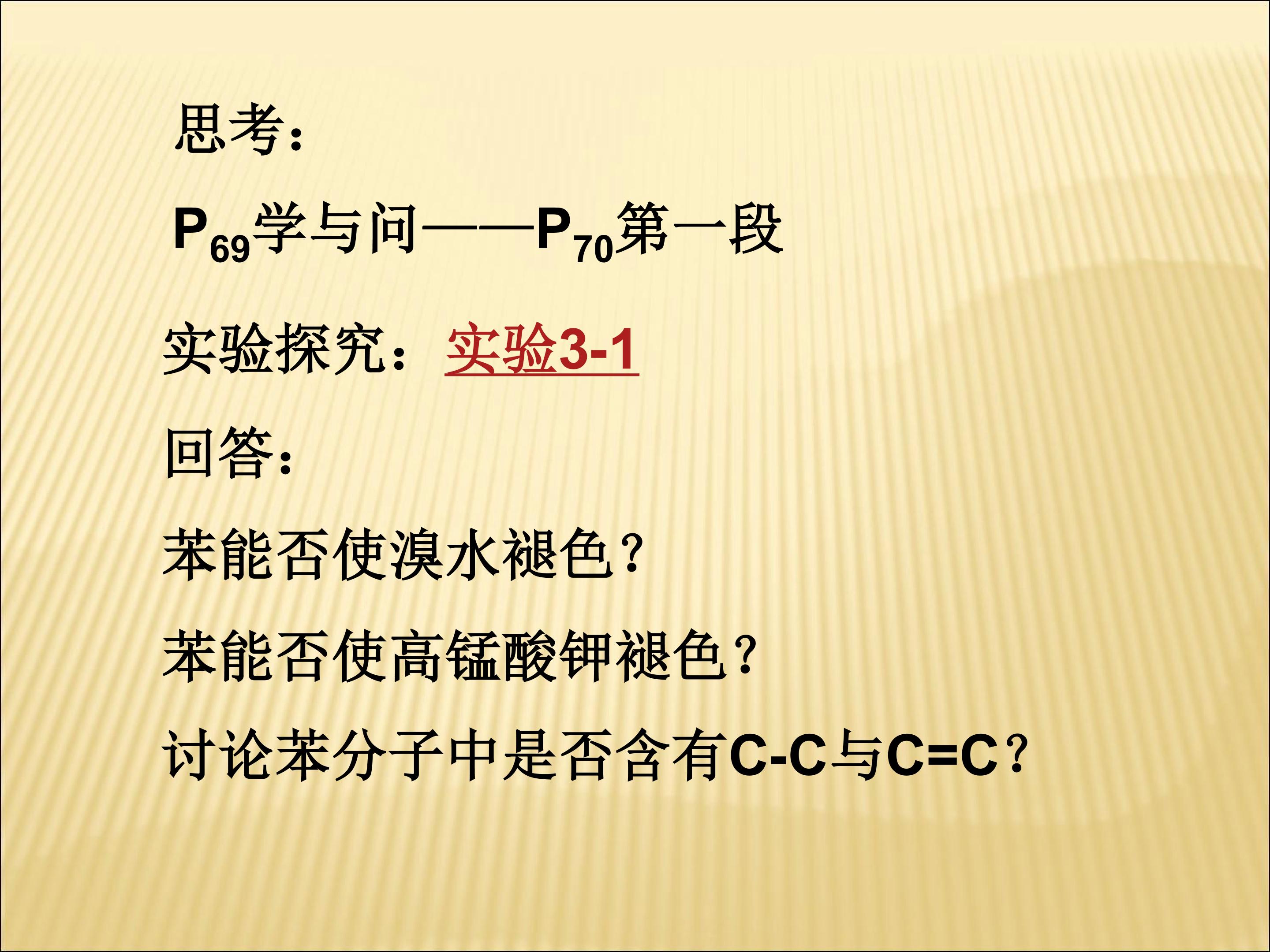 思考：

$P_{69}$学与问——$P_{70}$第一段

实验探究：实验3-1

回答：

苯能否使溴水褪色？

苯能否使高锰酸钾褪色？

讨论苯分子中是否含有C-C与C=C？